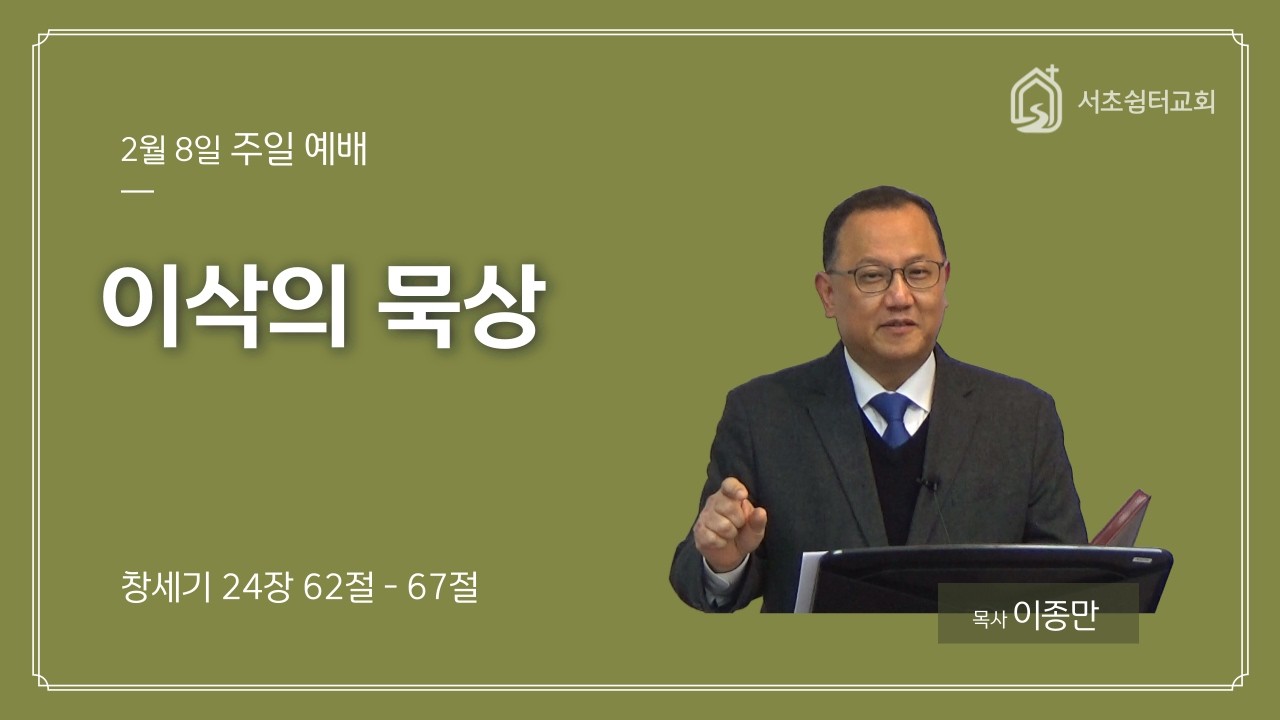 서초쉼터교회

2월 8일 주일 예배

이삭의 묵상

창세기 24장 62절 - 67절

목사 이종만